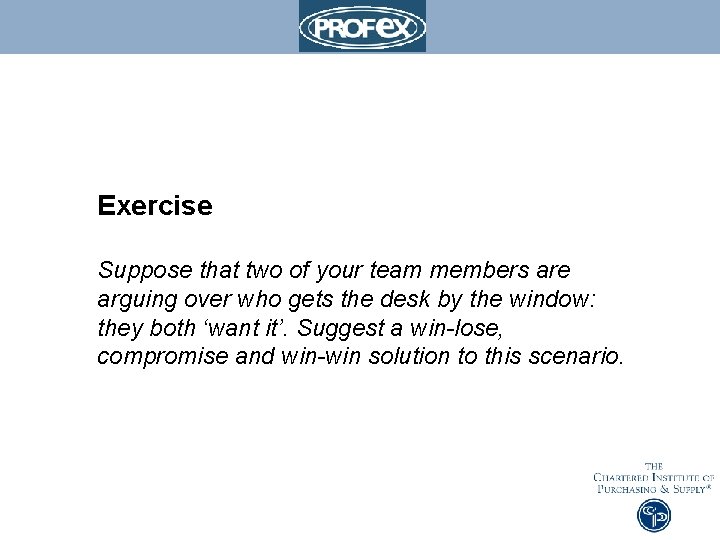 PROFEX

Exercise

Suppose that two of your team members are arguing over who gets the desk by the window: they both ‘want it’. Suggest a win-lose, compromise and win-win solution to this scenario.

THE CHARTERED INSTITUTE OF PURCHASING & SUPPLY®

CIPS